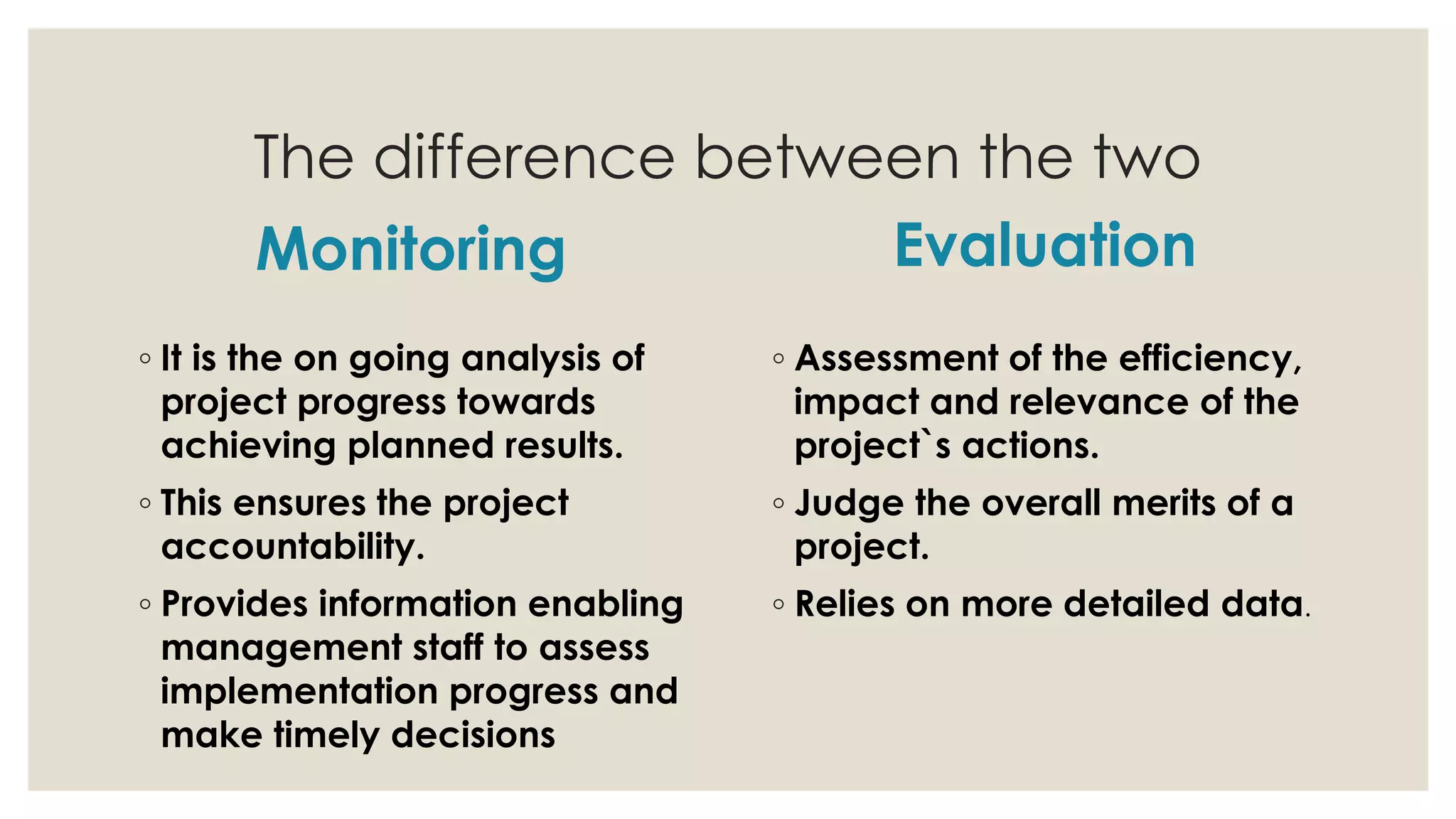 The difference between the two

Monitoring

◦ It is the on going analysis of project progress towards achieving planned results.

◦ This ensures the project accountability.

◦ Provides information enabling management staff to assess implementation progress and make timely decisions

Evaluation

◦ Assessment of the efficiency, impact and relevance of the project`s actions.

◦ Judge the overall merits of a project.

◦ Relies on more detailed data.